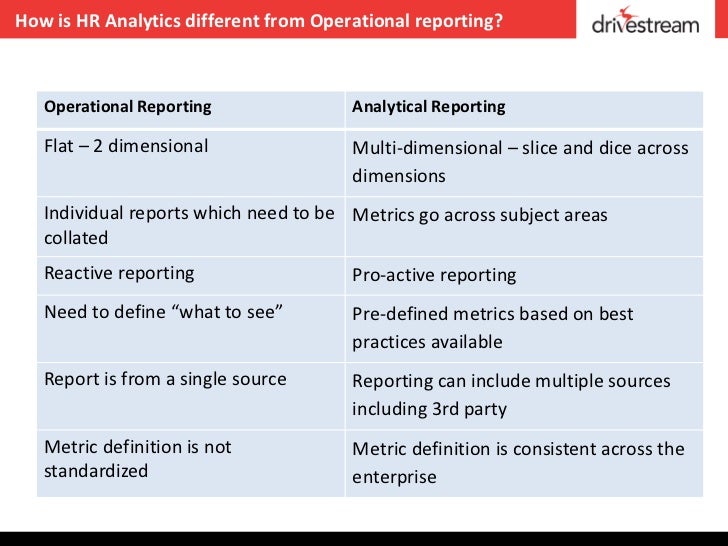 How is HR Analytics different from Operational reporting?

drivestream

| Operational Reporting | Analytical Reporting |
|---|---|
| Flat – 2 dimensional | Multi-dimensional – slice and dice across dimensions |
| Individual reports which need to be collated | Metrics go across subject areas |
| Reactive reporting | Pro-active reporting |
| Need to define “what to see” | Pre-defined metrics based on best practices available |
| Report is from a single source | Reporting can include multiple sources including 3rd party |
| Metric definition is not standardized | Metric definition is consistent across the enterprise |